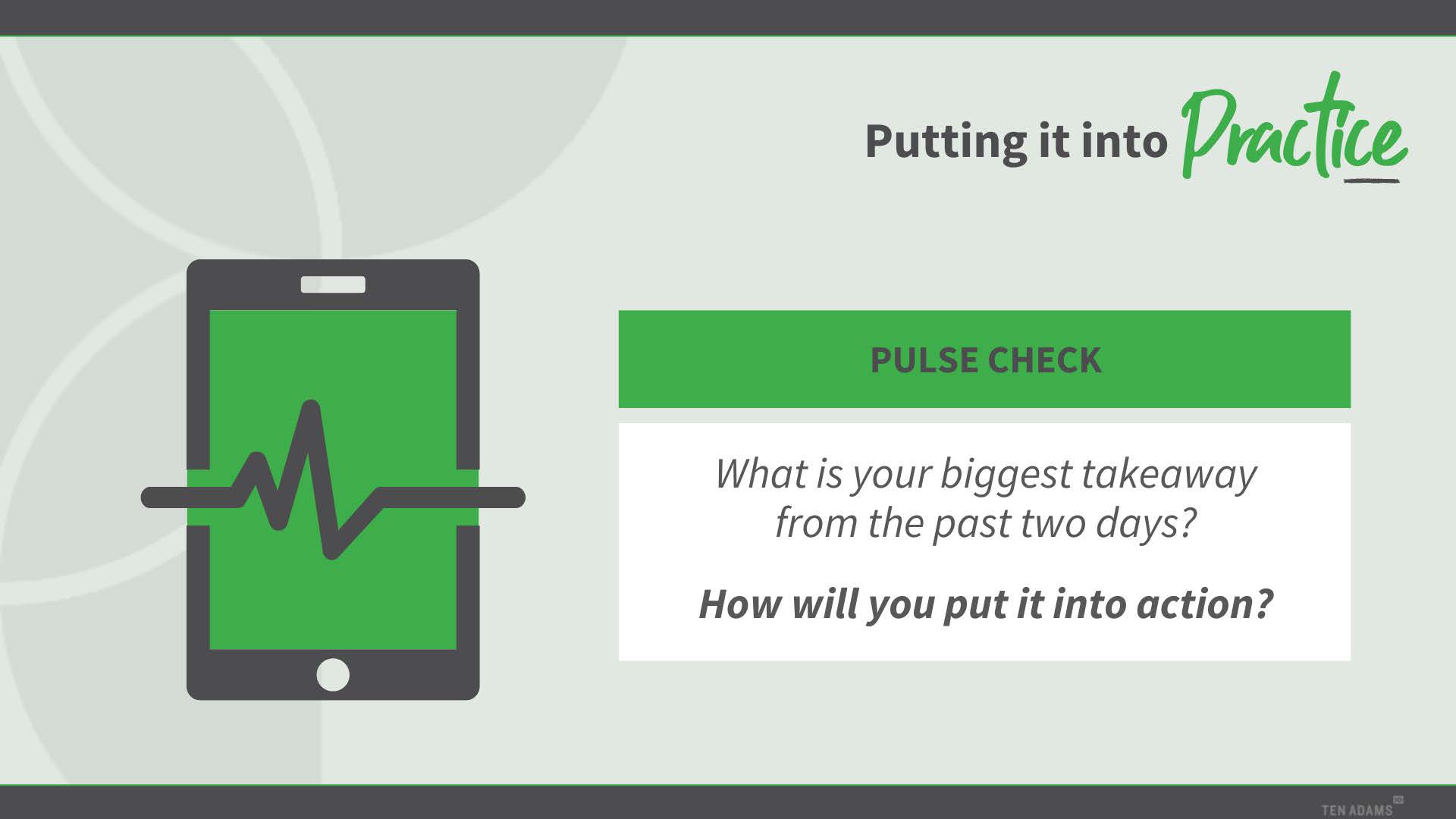 Putting it into Practice

PULSE CHECK

What is your biggest takeaway from the past two days?

How will you put it into action?

TEN ADAMS